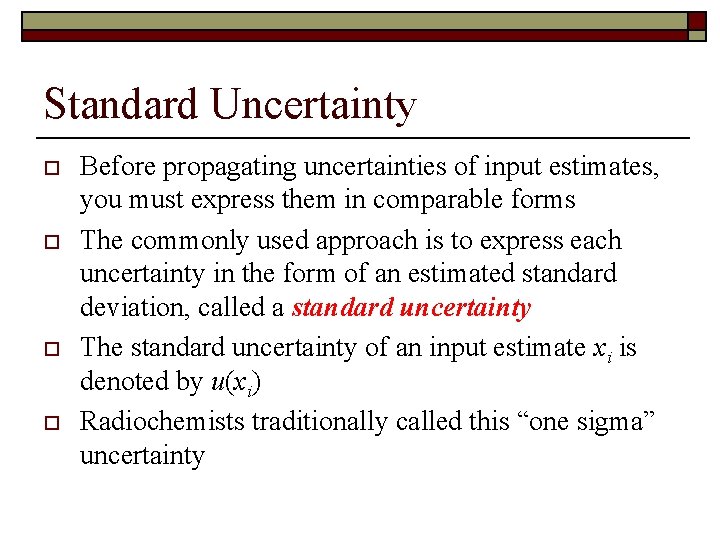 Standard Uncertainty

Before propagating uncertainties of input estimates, you must express them in comparable forms

The commonly used approach is to express each uncertainty in the form of an estimated standard deviation, called a standard uncertainty

The standard uncertainty of an input estimate $x_i$ is denoted by $u(x_i)$

Radiochemists traditionally called this “one sigma” uncertainty